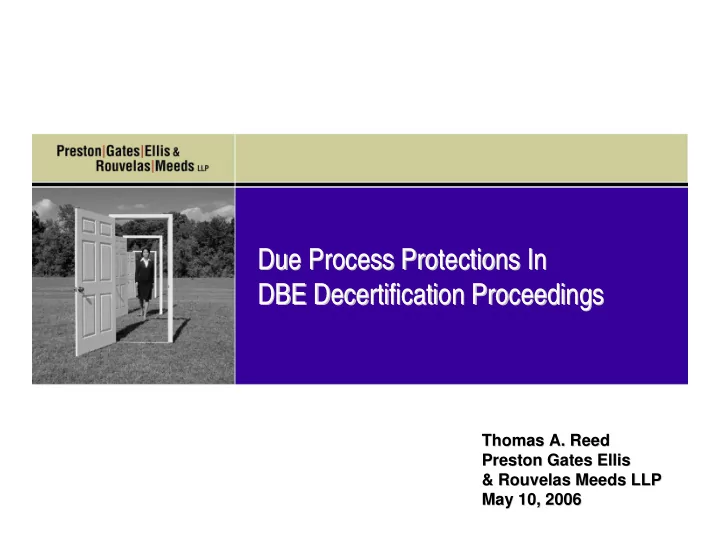 Preston|Gates|Ellis &
Rouvelas|Meeds LLP

Due Process Protections In
DBE Decertification Proceedings

Thomas A. Reed
Preston Gates Ellis
& Rouvelas Meeds LLP
May 10, 2006